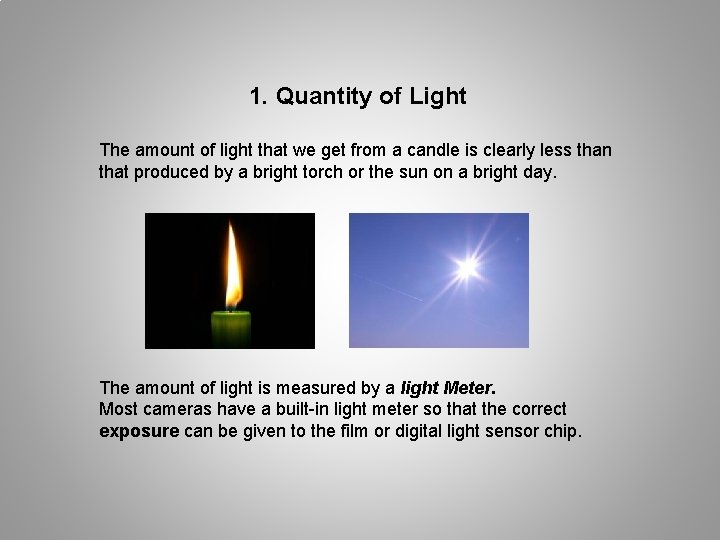 1. Quantity of Light

The amount of light that we get from a candle is clearly less than that produced by a bright torch or the sun on a bright day.

The amount of light is measured by a light Meter.
Most cameras have a built-in light meter so that the correct exposure can be given to the film or digital light sensor chip.